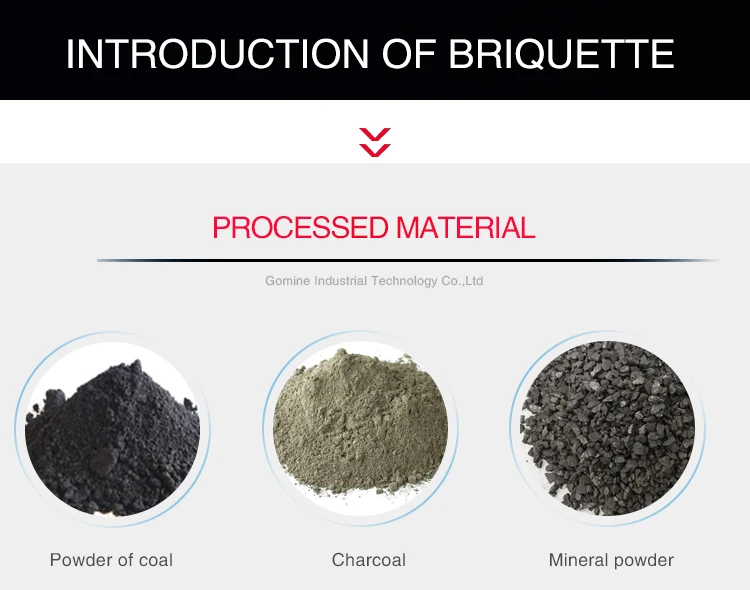 INTRODUCTION OF BRIQUETTE

PROCESSED MATERIAL

Gomine Industrial Technology Co.,Ltd

Powder of coal

Charcoal

Mineral powder